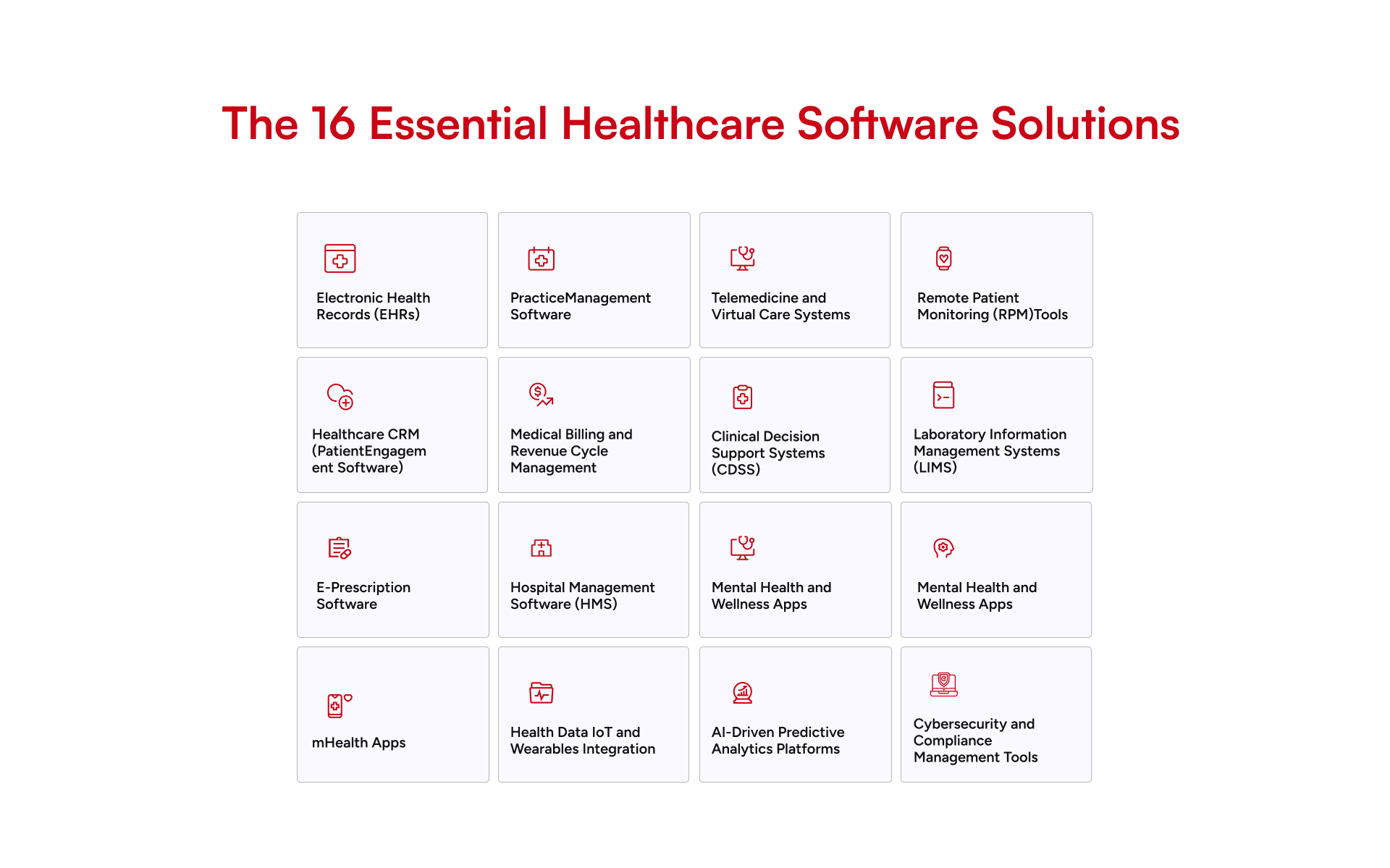 The 16 Essential Healthcare Software Solutions

Electronic Health Records (EHRs)

PracticeManagement Software

Telemedicine and Virtual Care Systems

Remote Patient Monitoring (RPM)Tools

Healthcare CRM (PatientEngagem ent Software)

Medical Billing and Revenue Cycle Management

Clinical Decision Support Systems (CDSS)

Laboratory Information Management Systems (LIMS)

E-Prescription Software

Hospital Management Software (HMS)

Mental Health and Wellness Apps

Mental Health and Wellness Apps

mHealth Apps

Health Data IoT and Wearables Integration

AI-Driven Predictive Analytics Platforms

Cybersecurity and Compliance Management Tools